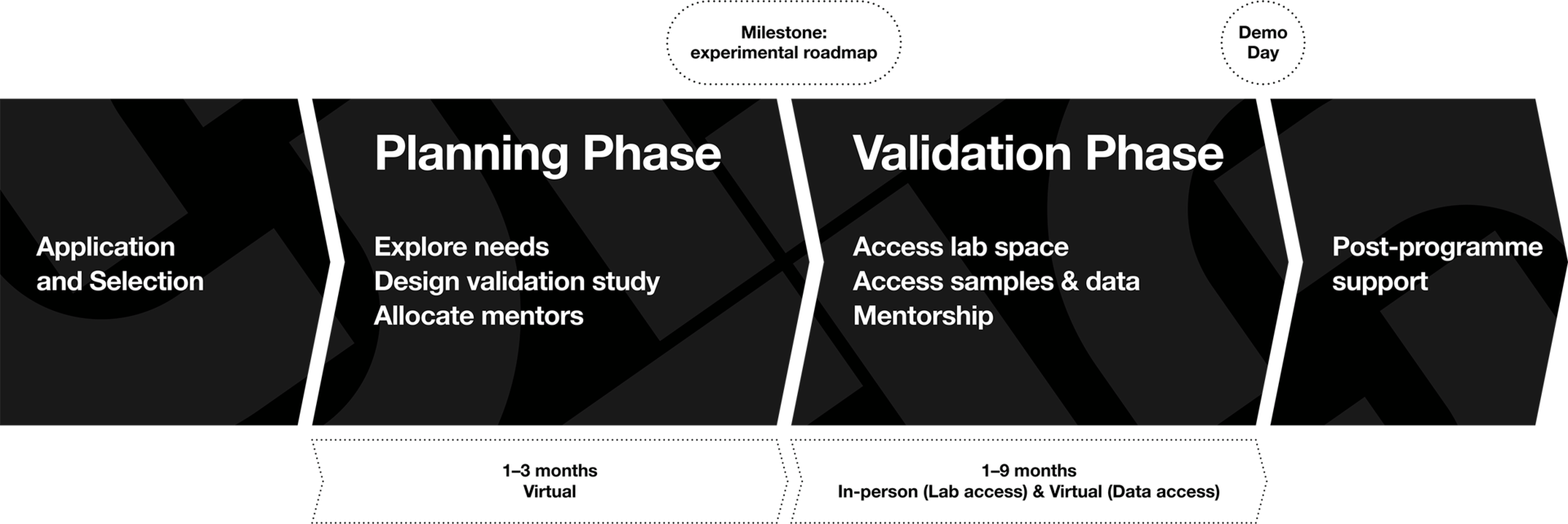 Milestone:
experimental roadmap

Demo
Day

Application
and Selection

Planning Phase

Explore needs
Design validation study
Allocate mentors

Validation Phase

Access lab space
Access samples & data
Mentorship

Post-programme
support

1–3 months
Virtual

1–9 months
In-person (Lab access) & Virtual (Data access)